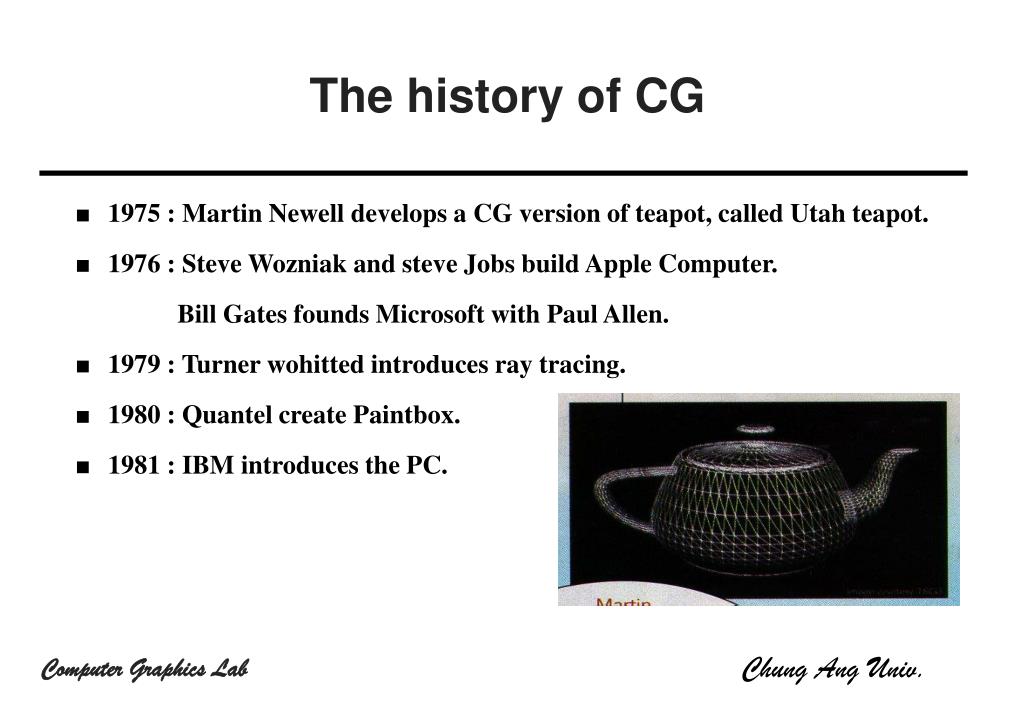 The history of CG

■ 1975 : Martin Newell develops a CG version of teapot, called Utah teapot.

■ 1976 : Steve Wozniak and steve Jobs build Apple Computer.

Bill Gates founds Microsoft with Paul Allen.

■ 1979 : Turner wohitted introduces ray tracing.

■ 1980 : Quantel create Paintbox.

■ 1981 : IBM introduces the PC.

Martin

Computer Graphics Lab

Chung Ang Univ.